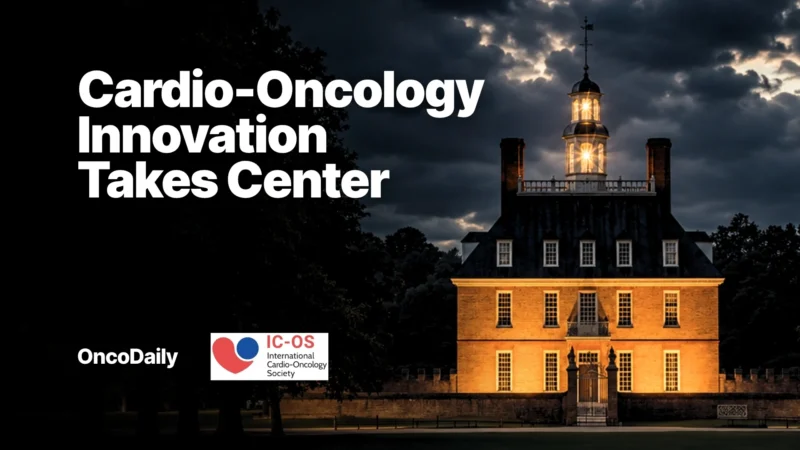 Cardio-Oncology Innovation Takes Center

OncoDaily

IC-OS
International Cardio-Oncology Society